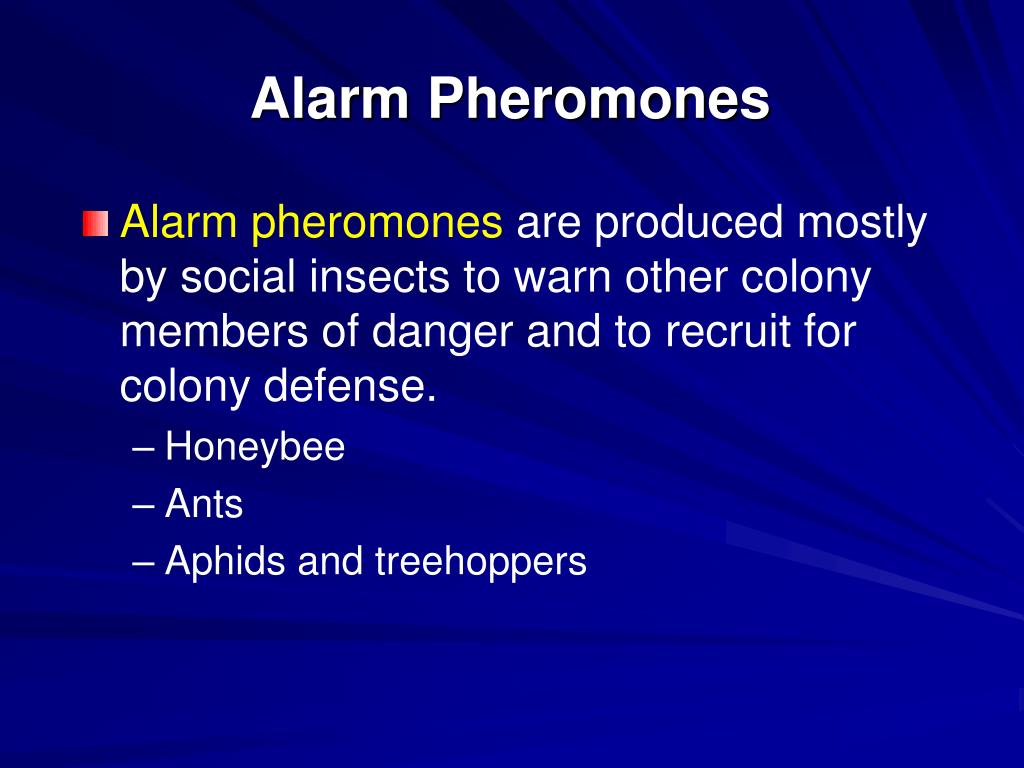 Alarm Pheromones

Alarm pheromones are produced mostly by social insects to warn other colony members of danger and to recruit for colony defense.

– Honeybee
– Ants
– Aphids and treehoppers